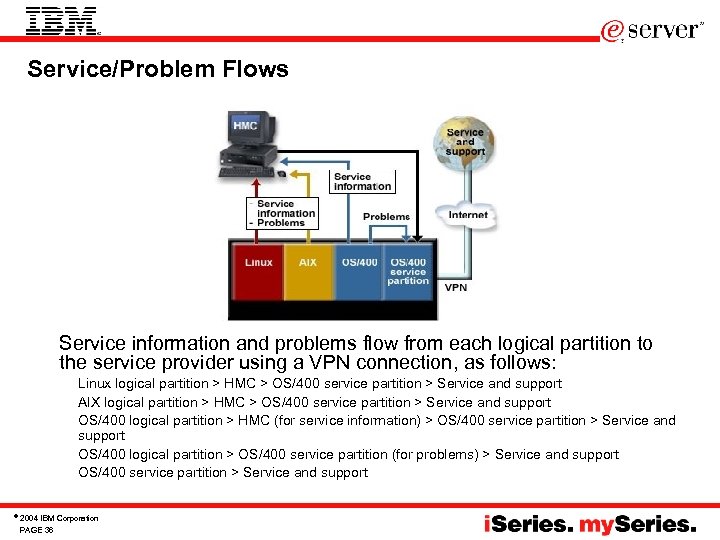 IBM

e server

Service/Problem Flows

HMC

Service and support

Service information

- Service information
- Problems

Problems

Internet

Linux AIX OS/400 OS/400 service partition

VPN

Service information and problems flow from each logical partition to the service provider using a VPN connection, as follows:

Linux logical partition > HMC > OS/400 service partition > Service and support

AIX logical partition > HMC > OS/400 service partition > Service and support

OS/400 logical partition > HMC (for service information) > OS/400 service partition > Service and support

OS/400 logical partition > OS/400 service partition (for problems) > Service and support

OS/400 service partition > Service and support

© 2004 IBM Corporation
PAGE 38

iSeries. mySeries.